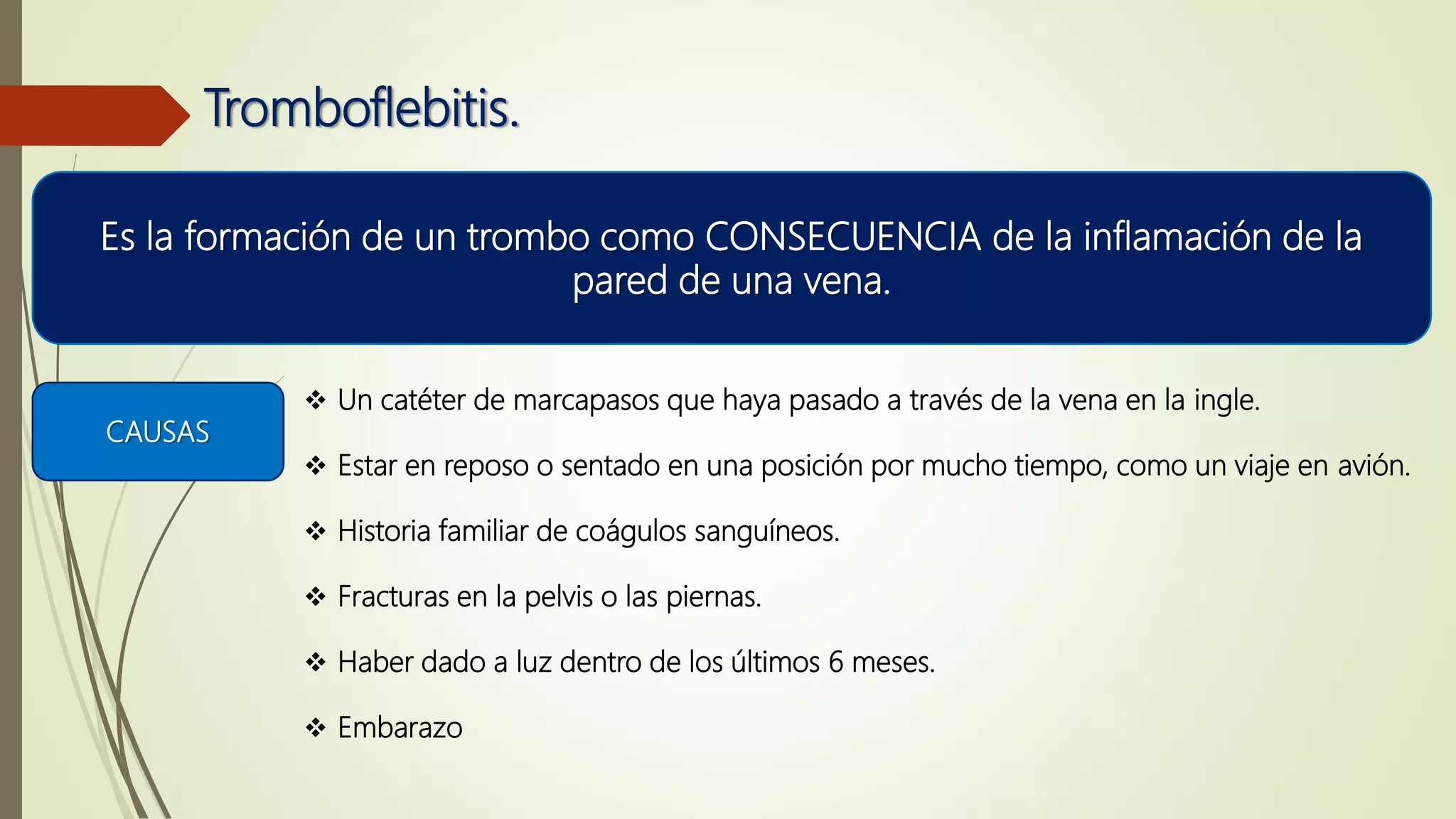 Tromboflebitis.

Es la formación de un trombo como CONSECUENCIA de la inflamación de la pared de una vena.

CAUSAS

❖ Un catéter de marcapasos que haya pasado a través de la vena en la ingle.

❖ Estar en reposo o sentado en una posición por mucho tiempo, como un viaje en avión.

❖ Historia familiar de coágulos sanguíneos.

❖ Fracturas en la pelvis o las piernas.

❖ Haber dado a luz dentro de los últimos 6 meses.

❖ Embarazo